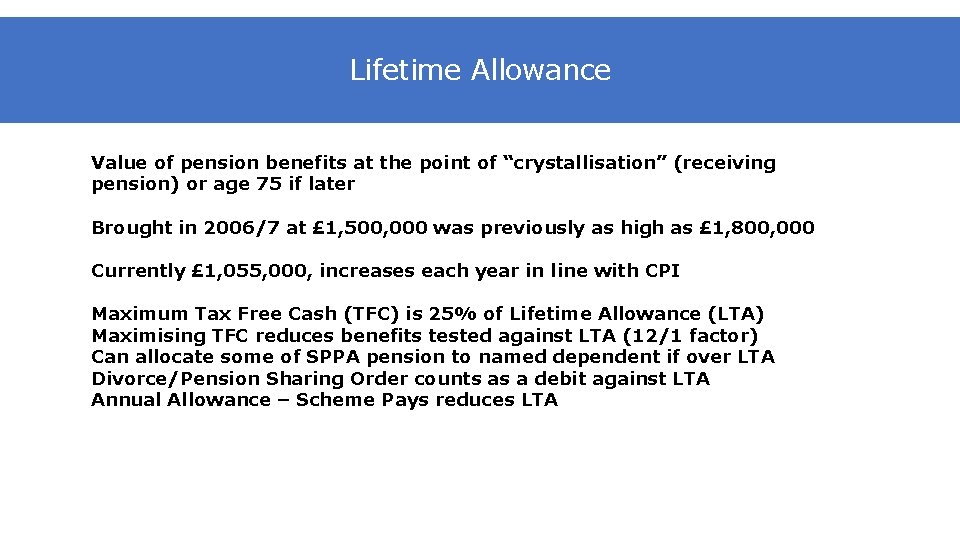 Lifetime Allowance

Value of pension benefits at the point of “crystallisation” (receiving pension) or age 75 if later

Brought in 2006/7 at £1,500,000 was previously as high as £1,800,000

Currently £1,055,000, increases each year in line with CPI

Maximum Tax Free Cash (TFC) is 25% of Lifetime Allowance (LTA)
Maximising TFC reduces benefits tested against LTA (12/1 factor)
Can allocate some of SPPA pension to named dependent if over LTA
Divorce/Pension Sharing Order counts as a debit against LTA
Annual Allowance – Scheme Pays reduces LTA